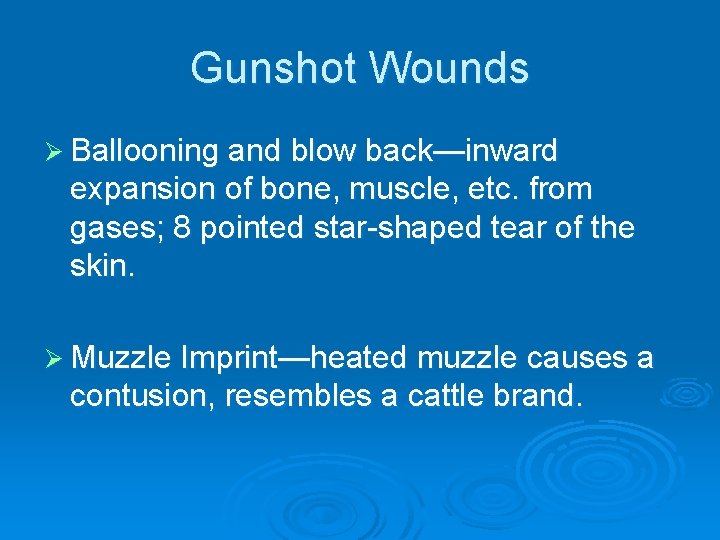 Gunshot Wounds

➢ Ballooning and blow back—inward expansion of bone, muscle, etc. from gases; 8 pointed star-shaped tear of the skin.

➢ Muzzle Imprint—heated muzzle causes a contusion, resembles a cattle brand.